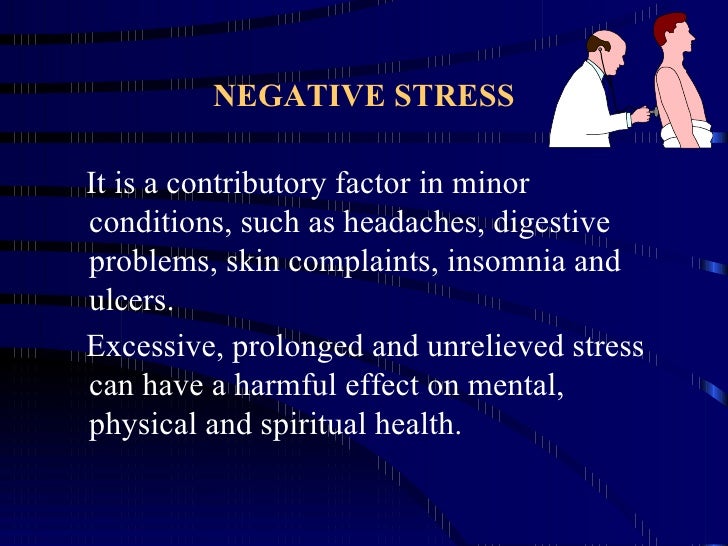 NEGATIVE STRESS

It is a contributory factor in minor conditions, such as headaches, digestive problems, skin complaints, insomnia and ulcers.

Excessive, prolonged and unrelieved stress can have a harmful effect on mental, physical and spiritual health.